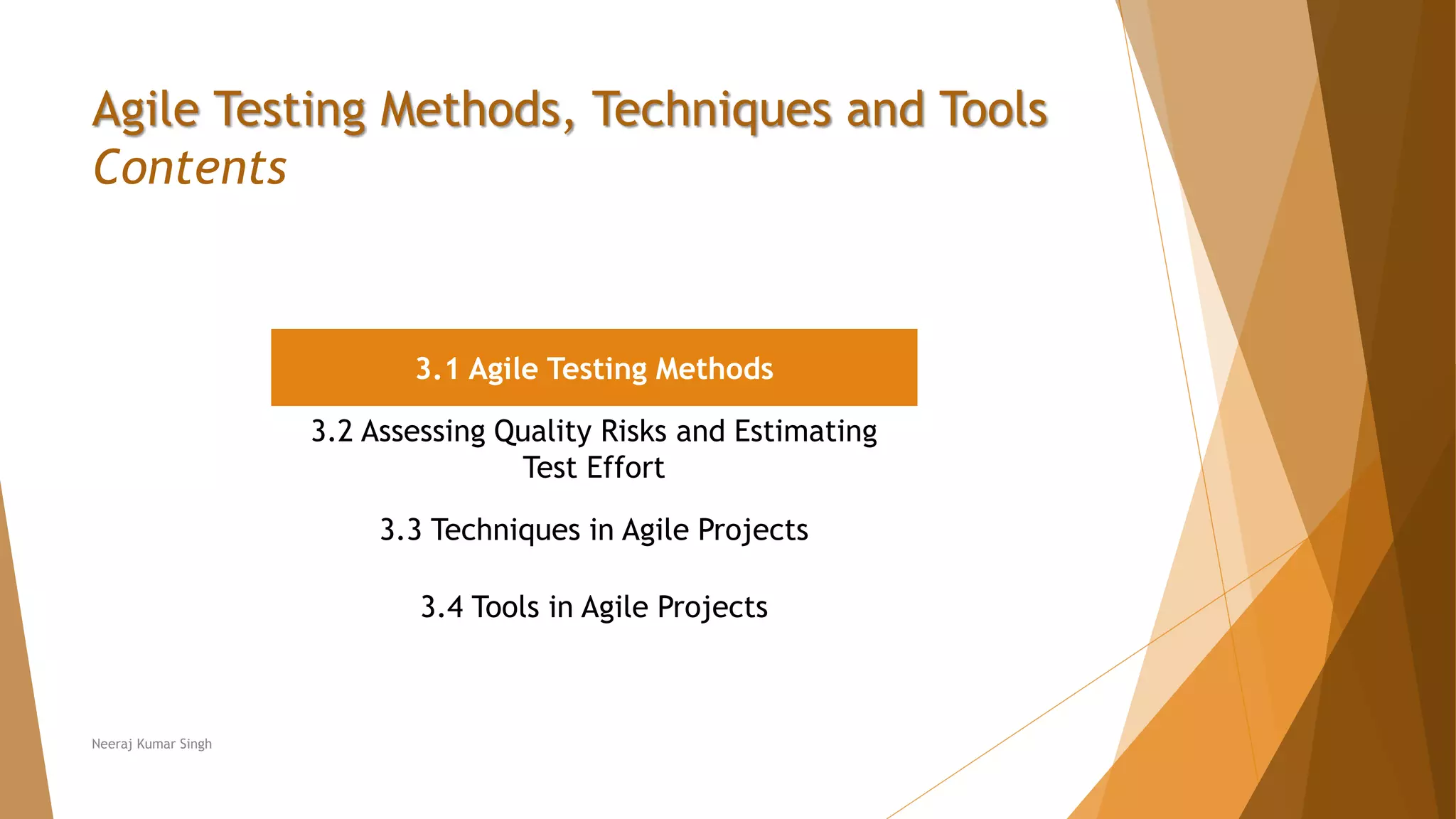 Agile Testing Methods, Techniques and Tools
Contents

3.1 Agile Testing Methods

3.2 Assessing Quality Risks and Estimating Test Effort

3.3 Techniques in Agile Projects

3.4 Tools in Agile Projects

Neeraj Kumar Singh